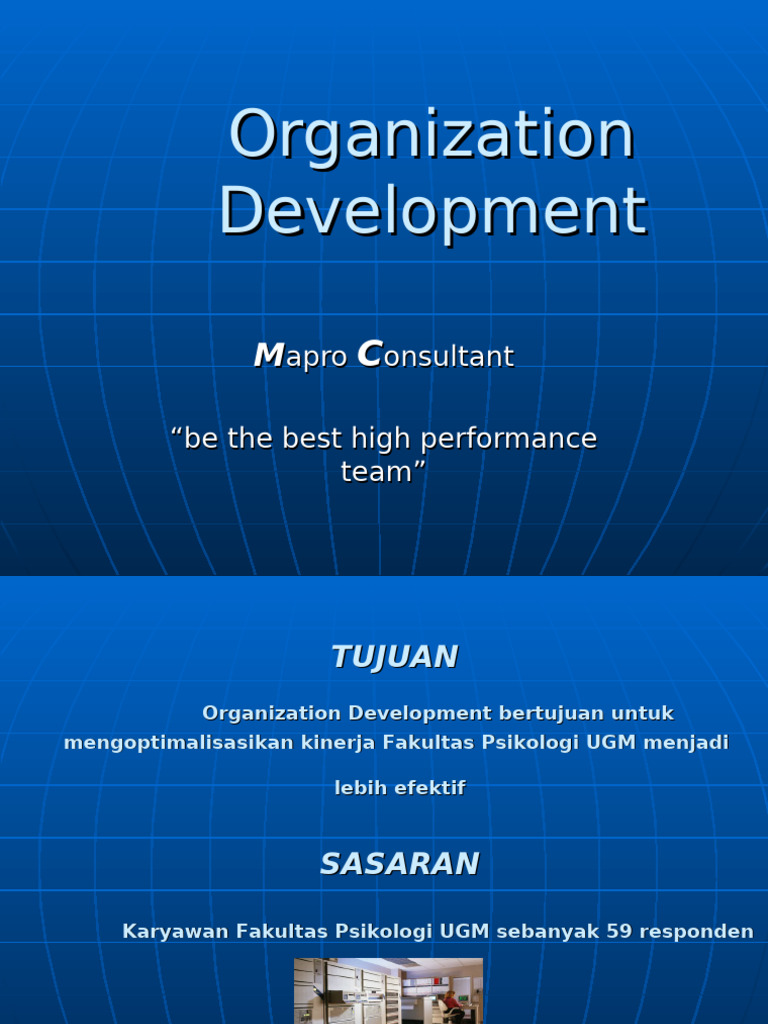 Organization Development

Mapro Consultant

“be the best high performance team”

TUJUAN

Organization Development bertujuan untuk mengoptimalisasikan kinerja Fakultas Psikologi UGM menjadi lebih efektif

SASARAN

Karyawan Fakultas Psikologi UGM sebanyak 59 responden